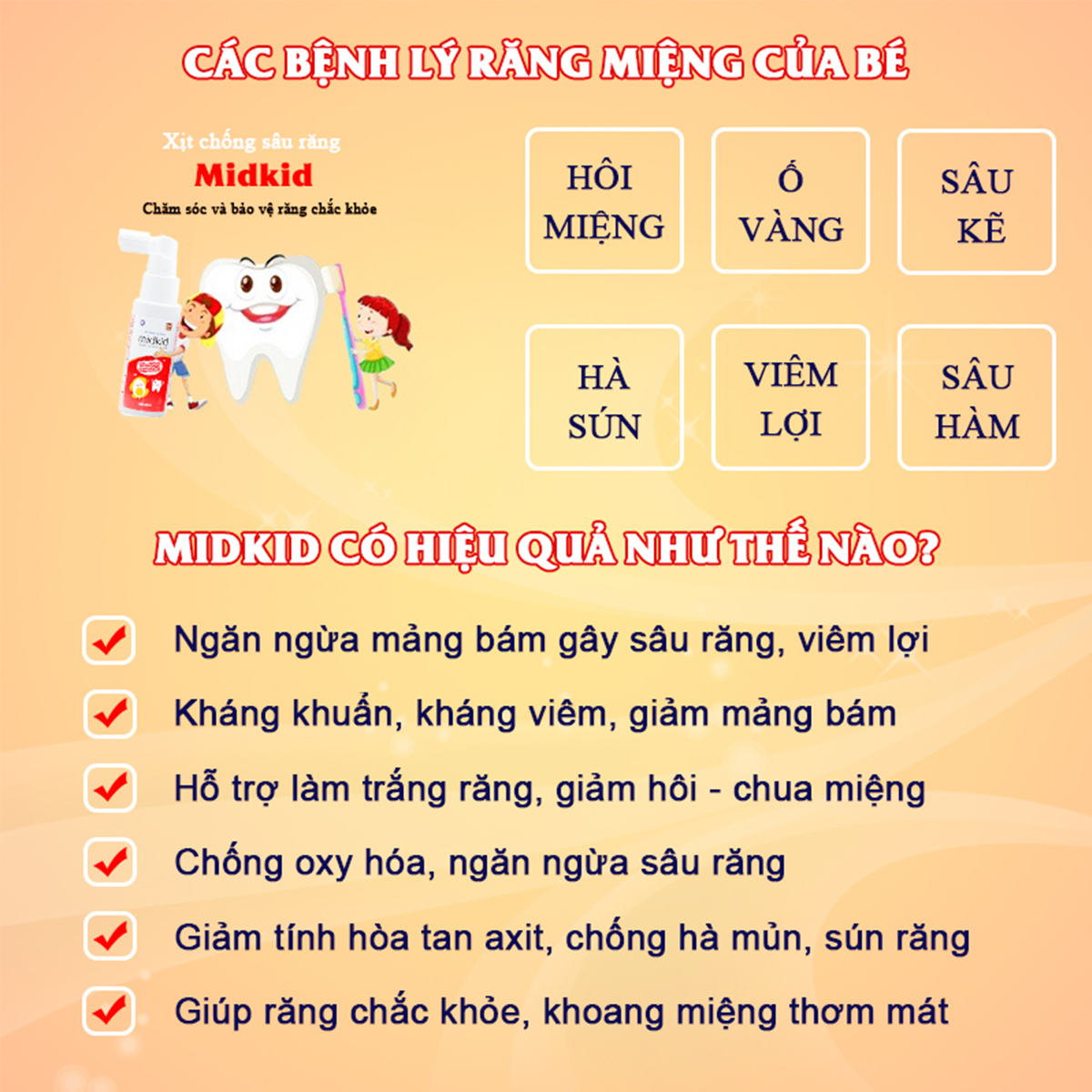 CÁC BỆNH LÝ RĂNG MIỆNG CỦA BÉ

Xịt chống sâu răng
Midkid
Chăm sóc và bảo vệ răng chắc khỏe

midkid

HÔI MIỆNG

Ố VÀNG

SÂU KẼ

HÀ SÚN

VIÊM LỢI

SÂU HÀM

MIDKID CÓ HIỆU QUẢ NHƯ THẾ NÀO?

Ngăn ngừa mảng bám gây sâu răng, viêm lợi

Kháng khuẩn, kháng viêm, giảm mảng bám

Hỗ trợ làm trắng răng, giảm hôi - chua miệng

Chống oxy hóa, ngăn ngừa sâu răng

Giảm tính hòa tan axit, chống hà mủn, sún răng

Giúp răng chắc khỏe, khoang miệng thơm mát